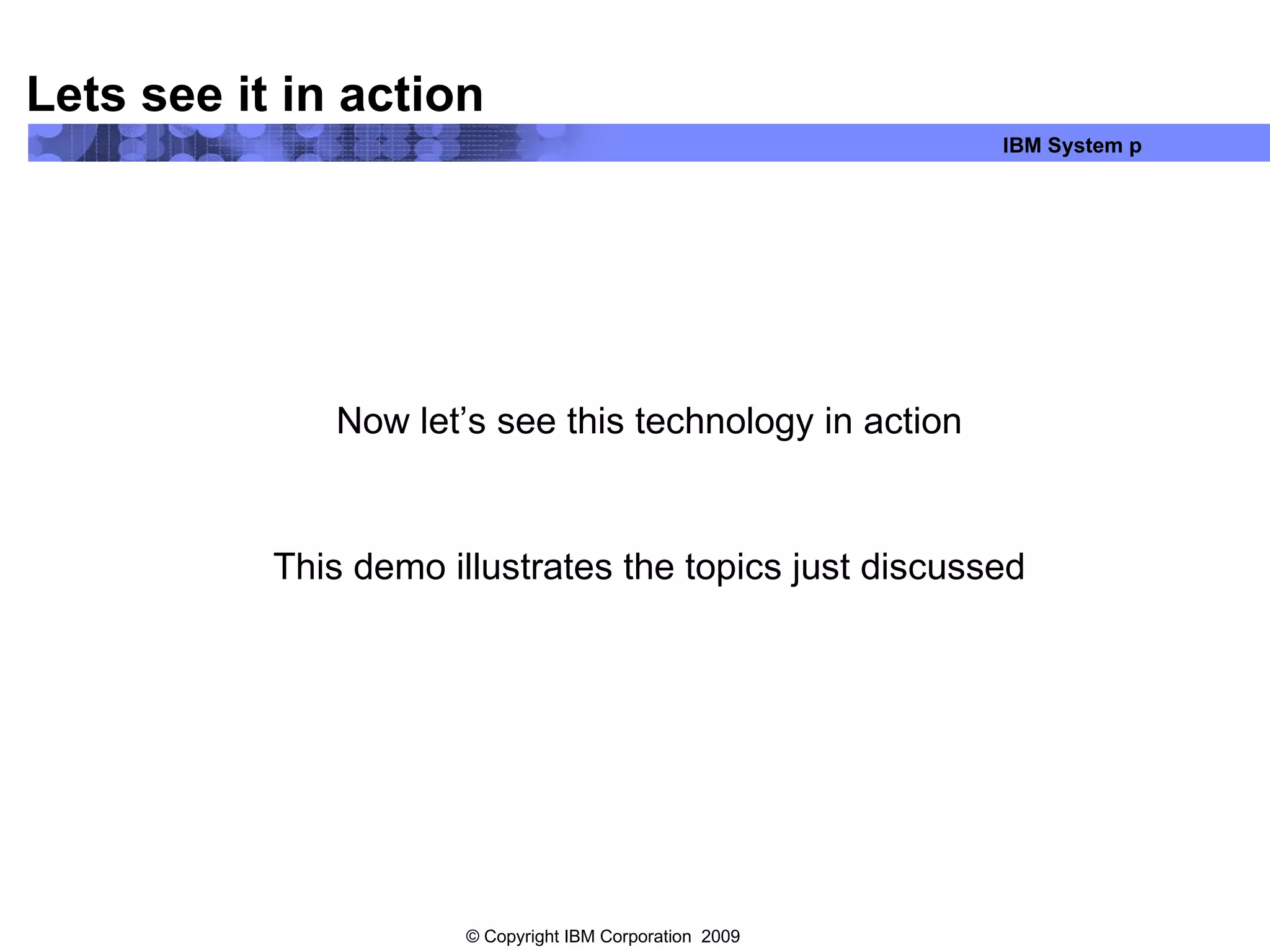 Lets see it in action

IBM System p

Now let’s see this technology in action

This demo illustrates the topics just discussed

© Copyright IBM Corporation 2009